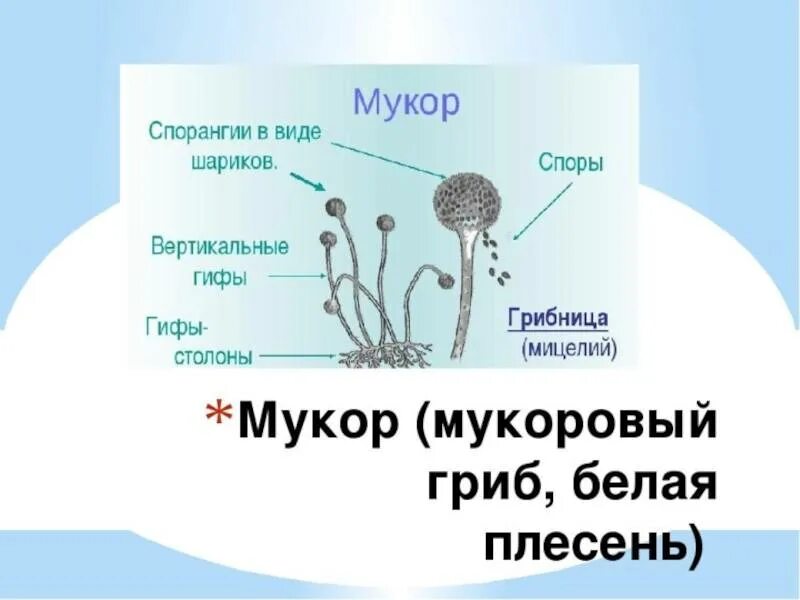 Мукор

Спорангии в виде шариков.

Споры

Вертикальные гифы

Гифы-столоны

Грибница (мицелий)

*Мукор (мукоровый гриб, белая плесень)